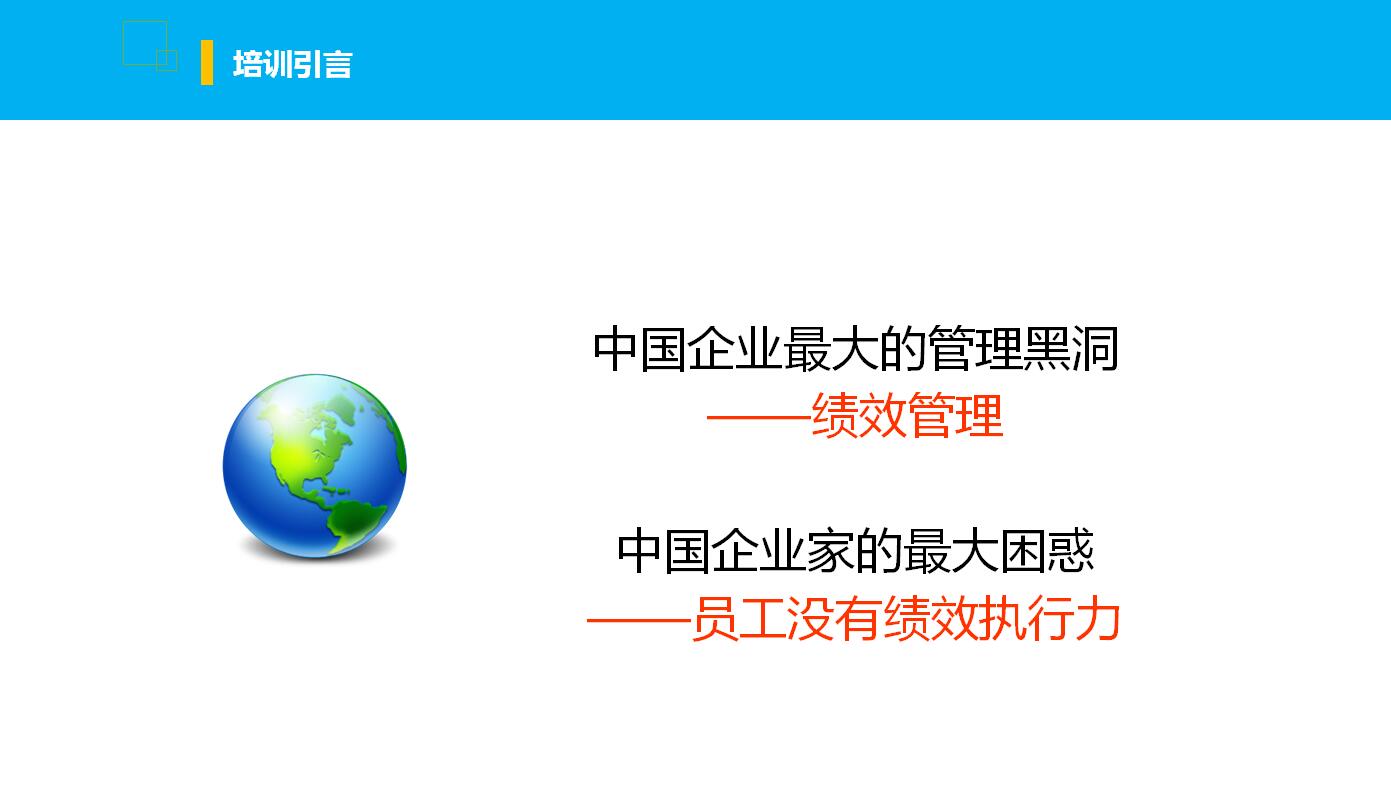 培训引言

中国企业最大的管理黑洞
——绩效管理

中国企业家的最大困惑
——员工没有绩效执行力